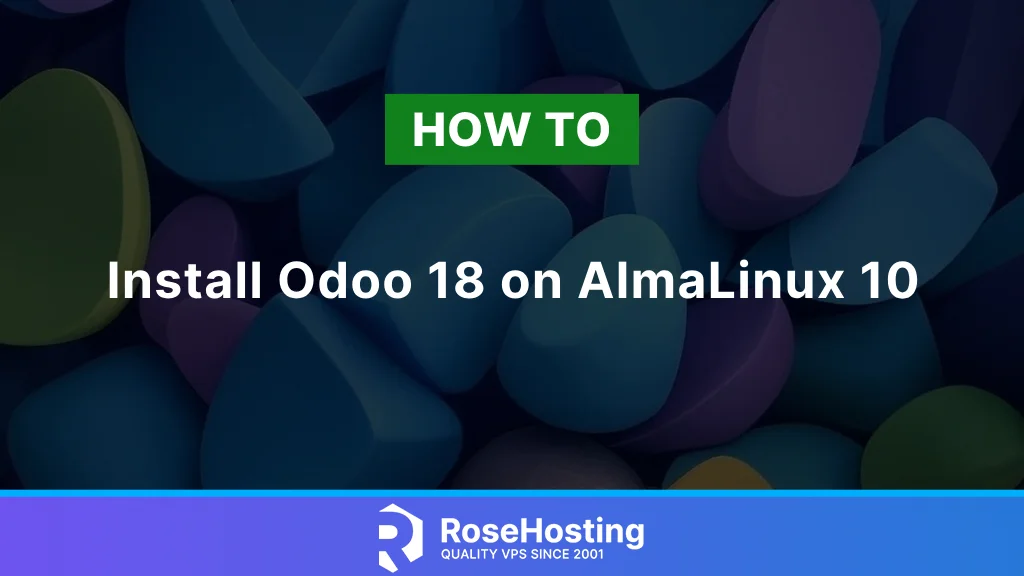 HOW TO

Install Odoo 18 on AlmaLinux 10

RoseHosting
QUALITY VPS SINCE 2001